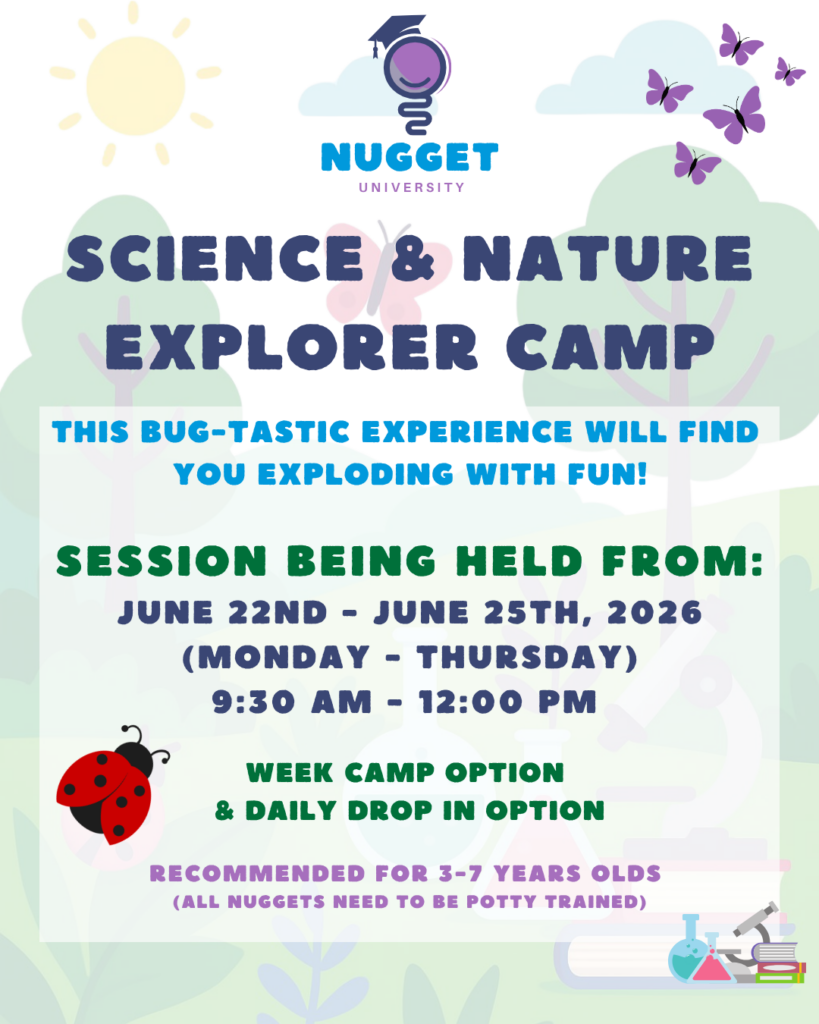 NUGGET
UNIVERSITY

SCIENCE & NATURE EXPLORER CAMP

THIS BUG-TASTIC EXPERIENCE WILL FIND YOU EXPLODING WITH FUN!

SESSION BEING HELD FROM:
JUNE 22ND - JUNE 25TH, 2026
(MONDAY - THURSDAY)
9:30 AM - 12:00 PM

WEEK CAMP OPTION
& DAILY DROP IN OPTION

RECOMMENDED FOR 3-7 YEARS OLDS
(ALL NUGGETS NEED TO BE POTTY TRAINED)